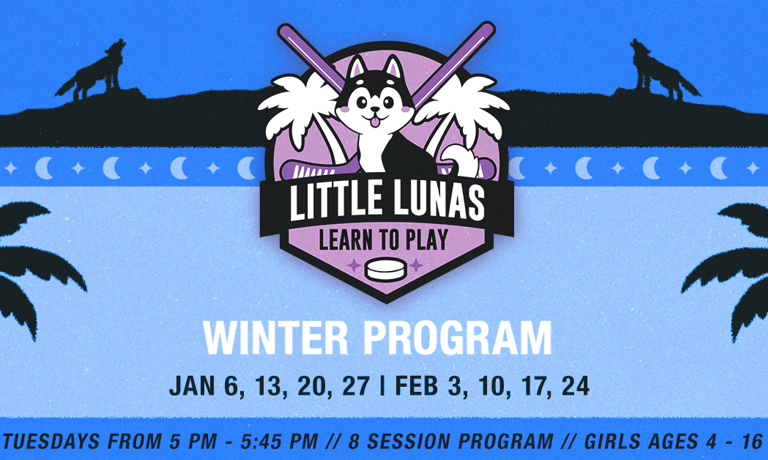 LITTLE LUNAS
LEARN TO PLAY

WINTER PROGRAM

JAN 6, 13, 20, 27 | FEB 3, 10, 17, 24

TUESDAYS FROM 5 PM - 5:45 PM // 8 SESSION PROGRAM // GIRLS AGES 4 - 16